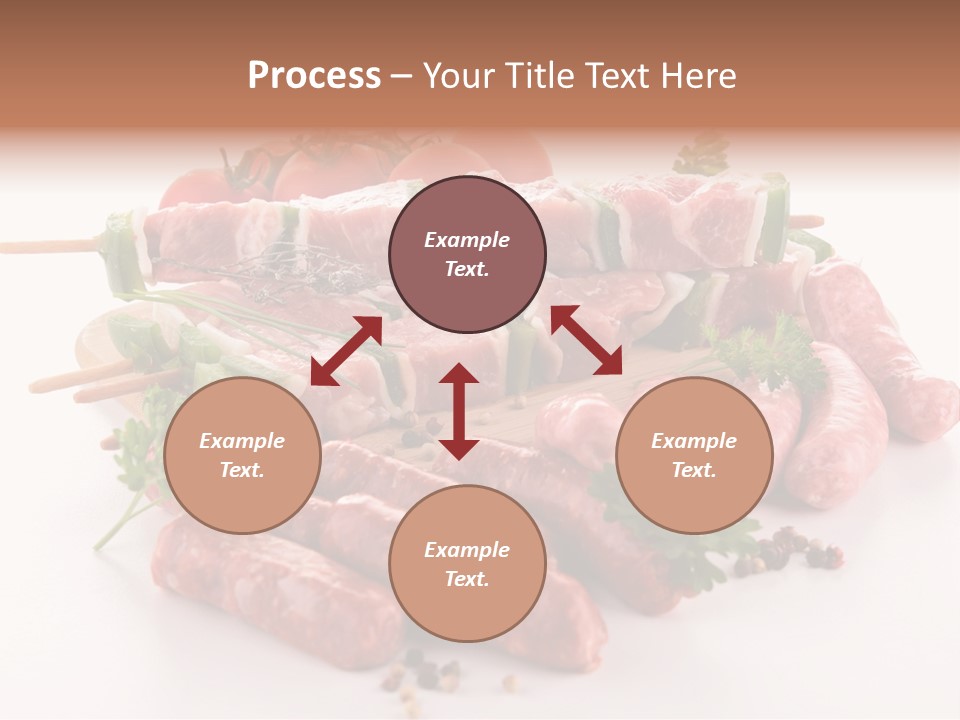 Process – Your Title Text Here

Example Text.

Example Text.

Example Text.

Example Text.